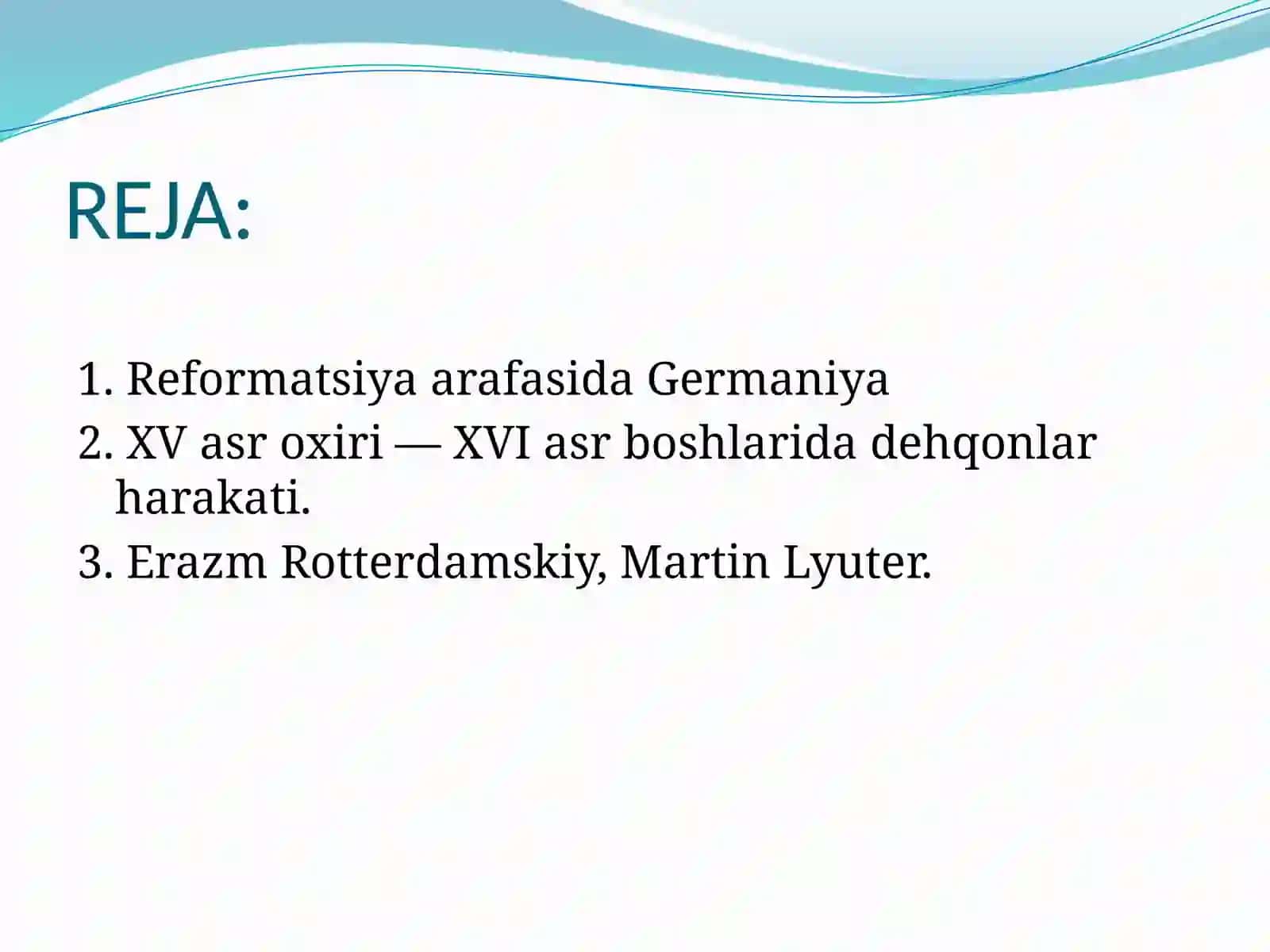 REJA:

1. Reformatsiya arafasida Germaniya
2. XV asr oxiri — XVI asr boshlarida dehqonlar harakati.
3. Erazm Rotterdamskiy, Martin Lyuter.